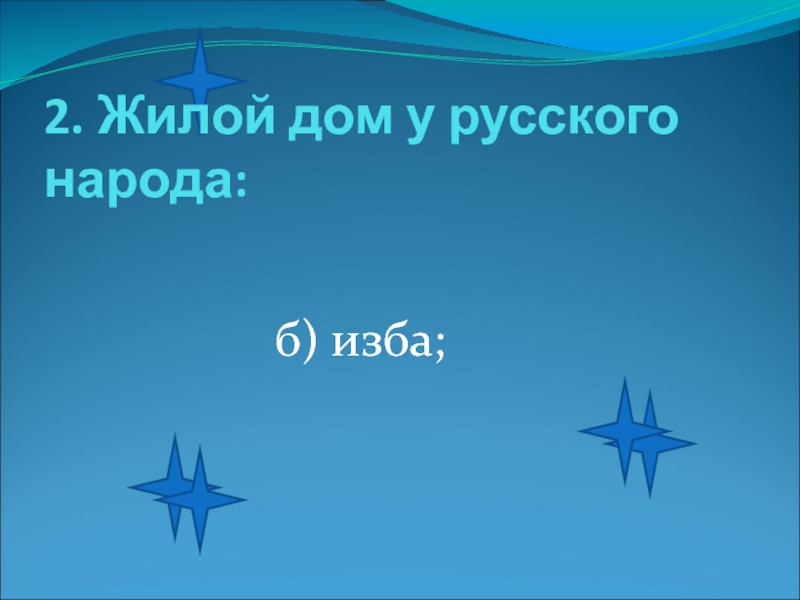 2. Жилой дом у русского народа:

б) изба;